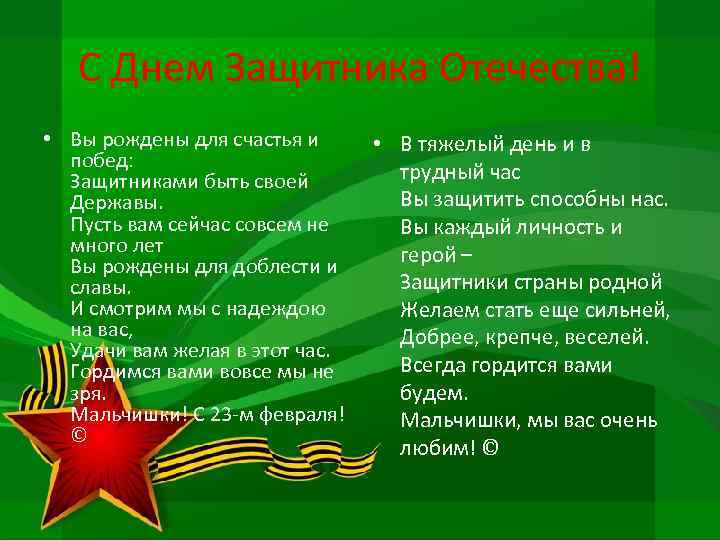 С Днем Защитника Отечества!

• Вы рождены для счастья и побед:
Защитниками быть своей Державы.
Пусть вам сейчас совсем не много лет
Вы рождены для доблести и славы.
И смотрим мы с надеждою на вас,
Удачи вам желая в этот час.
Гордимся вами вовсе мы не зря.
Мальчишки! С 23-м февраля! ©

• В тяжелый день и в трудный час
Вы защитить способны нас.
Вы каждый личность и герой –
Защитники страны родной
Желаем стать еще сильней,
Добрее, крепче, веселей.
Всегда гордится вами будем.
Мальчишки, мы вас очень любим! ©